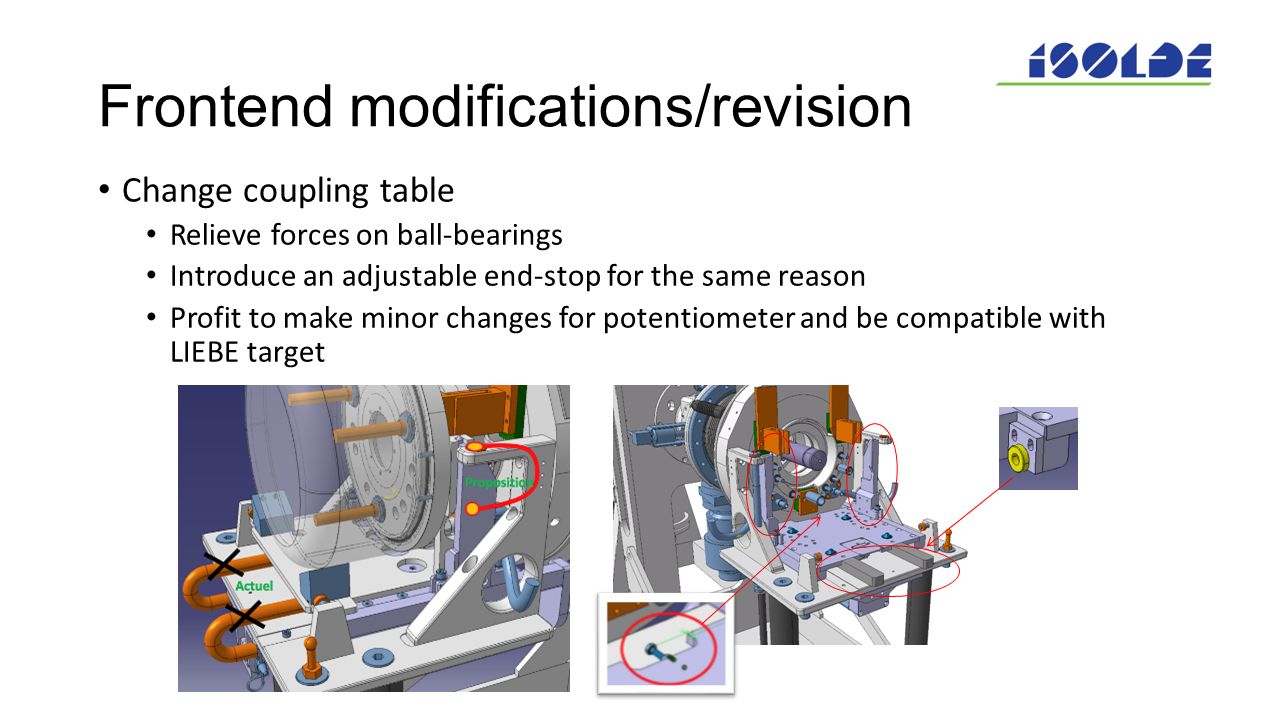 ISOLDE

Frontend modifications/revision

• Change coupling table
  • Relieve forces on ball-bearings
  • Introduce an adjustable end-stop for the same reason
  • Profit to make minor changes for potentiometer and be compatible with LIEBE target

Proposition

Actuel